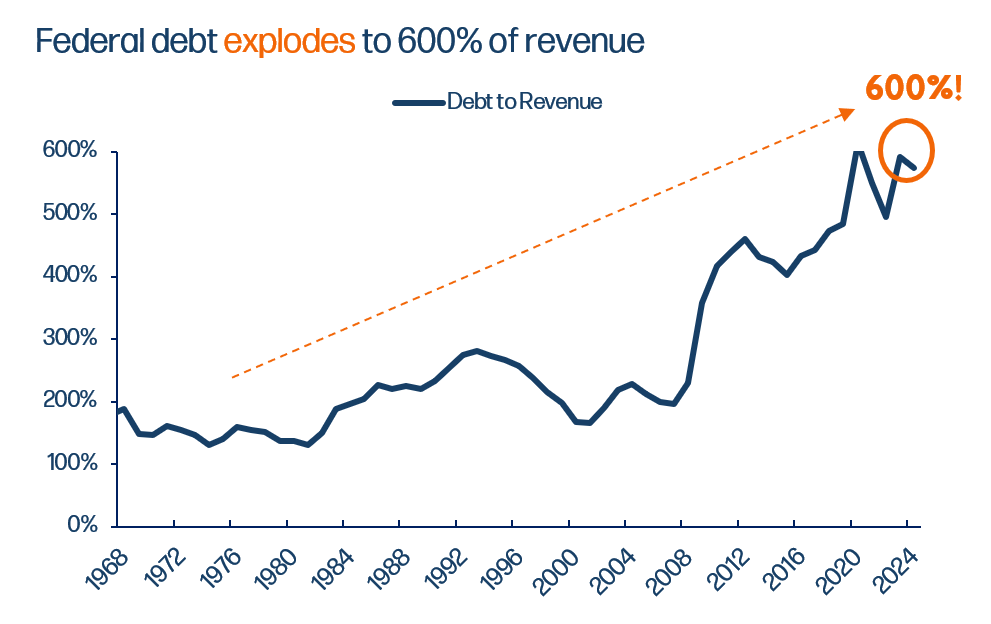 Federal debt explodes to 600% of revenue

Debt to Revenue

600%!

600%
500%
400%
300%
200%
100%
0%

1968
1972
1976
1980
1984
1988
1992
1996
2000
2004
2008
2012
2016
2020
2024